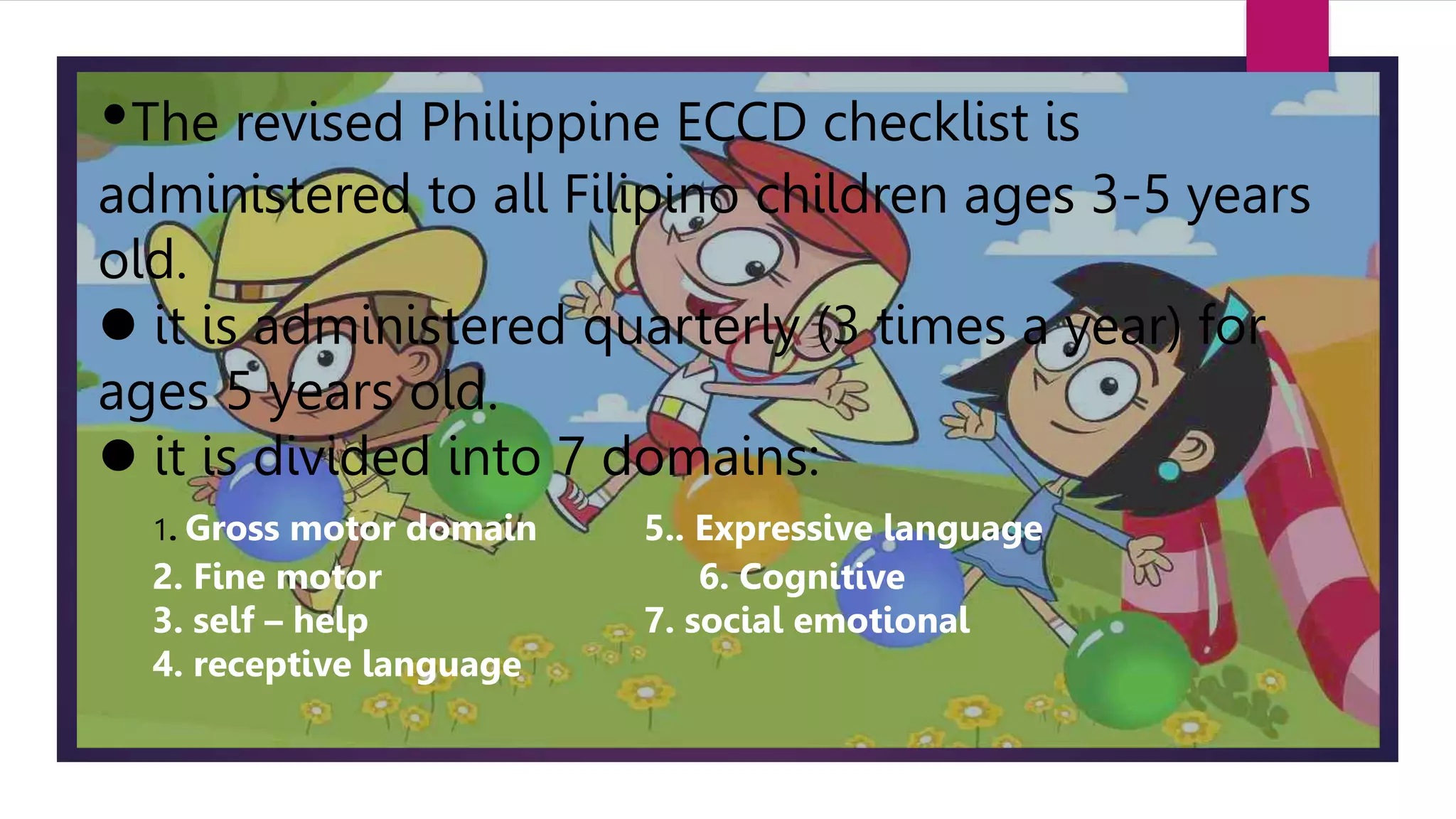 •The revised Philippine ECCD checklist is administered to all Filipino children ages 3-5 years old.

● it is administered quarterly (3 times a year) for ages 5 years old.

● it is divided into 7 domains:

1. Gross motor domain
2. Fine motor
3. self – help
4. receptive language

5.. Expressive language
6. Cognitive
7. social emotional